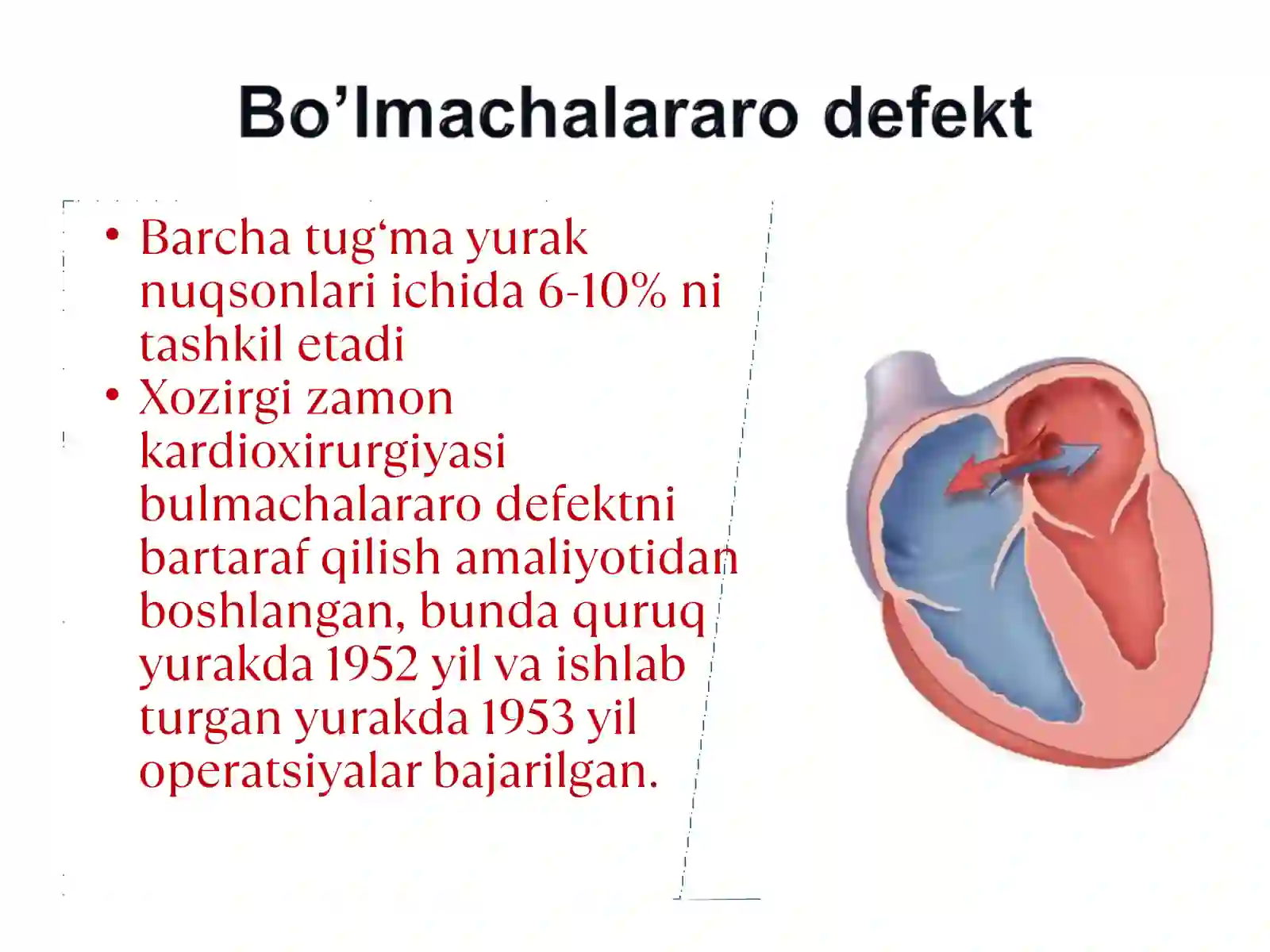 Bo’lmachalararo defekt

• Barcha tug‘ma yurak nuqsonlari ichida 6-10% ni tashkil etadi
• Xozirgi zamon kardioxirurgiyasi bulmachalararo defektni bartaraf qilish amaliyotidan boshlangan, bunda quruq yurakda 1952 yil va ishlab turgan yurakda 1953 yil operatsiyalar bajarilgan.